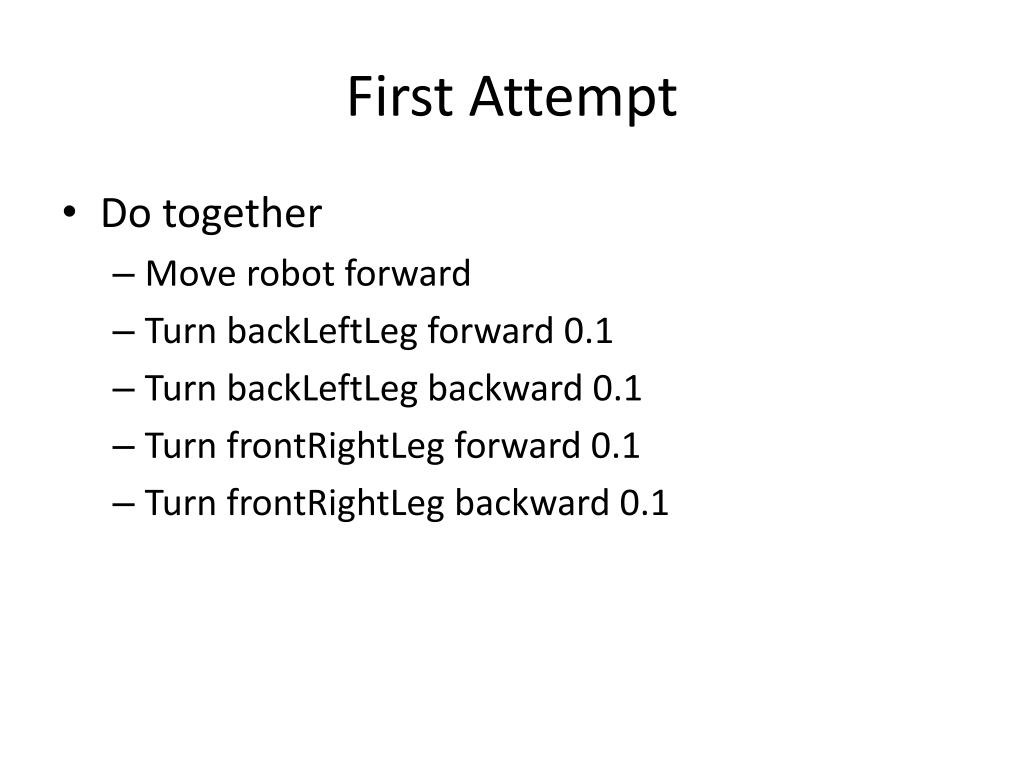 First Attempt

• Do together
– Move robot forward
– Turn backLeftLeg forward 0.1
– Turn backLeftLeg backward 0.1
– Turn frontRightLeg forward 0.1
– Turn frontRightLeg backward 0.1